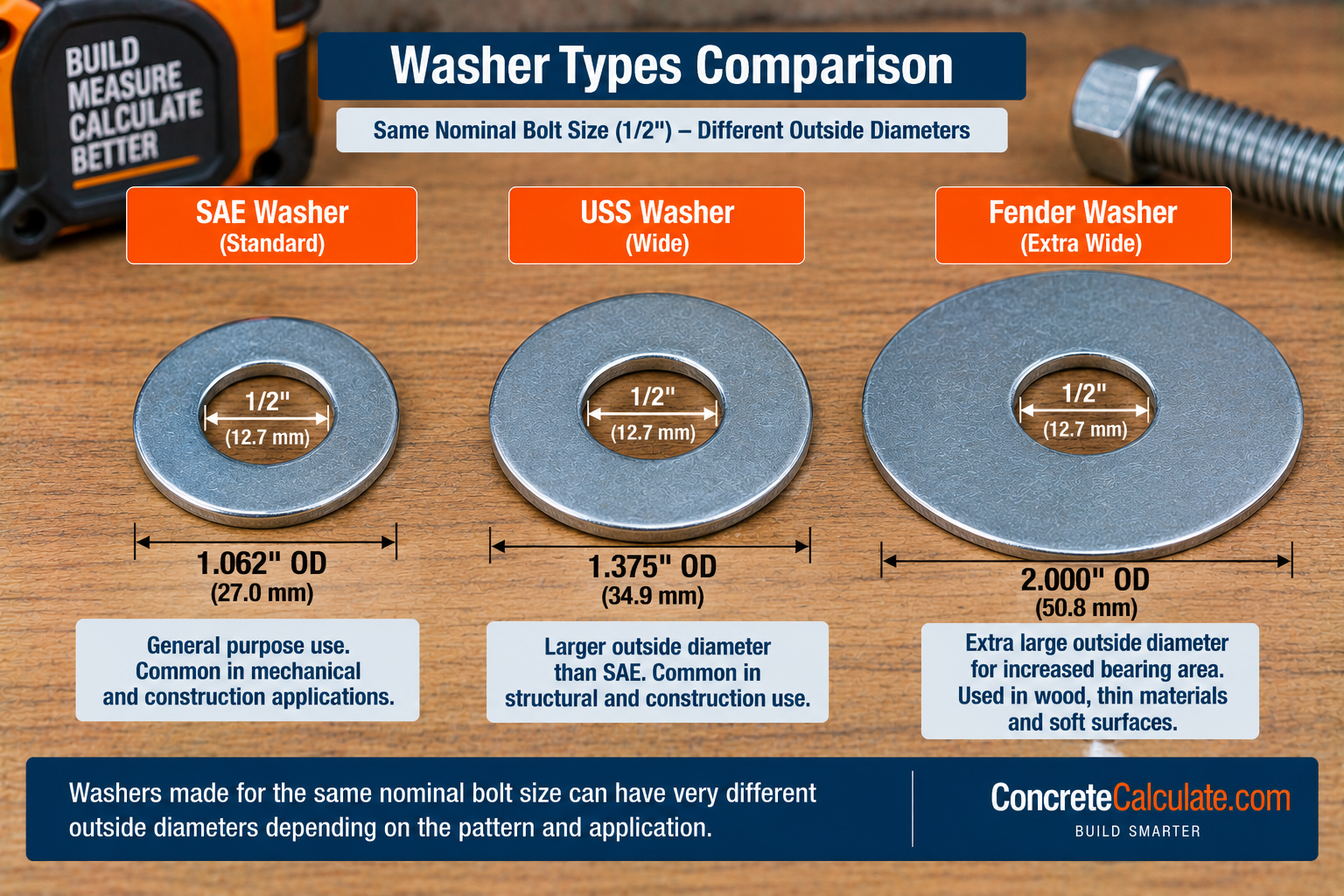 BUILD MEASURE CALCULATE BETTER

Washer Types Comparison

Same Nominal Bolt Size (1/2") – Different Outside Diameters

SAE Washer
(Standard)

1/2"
(12.7 mm)

1.062" OD
(27.0 mm)

General purpose use. Common in mechanical and construction applications.

USS Washer
(Wide)

1/2"
(12.7 mm)

1.375" OD
(34.9 mm)

Larger outside diameter than SAE. Common in structural and construction use.

Fender Washer
(Extra Wide)

1/2"
(12.7 mm)

2.000" OD
(50.8 mm)

Extra large outside diameter for increased bearing area. Used in wood, thin materials and soft surfaces.

Washers made for the same nominal bolt size can have very different outside diameters depending on the pattern and application.

ConcreteCalculate.com
BUILD SMARTER